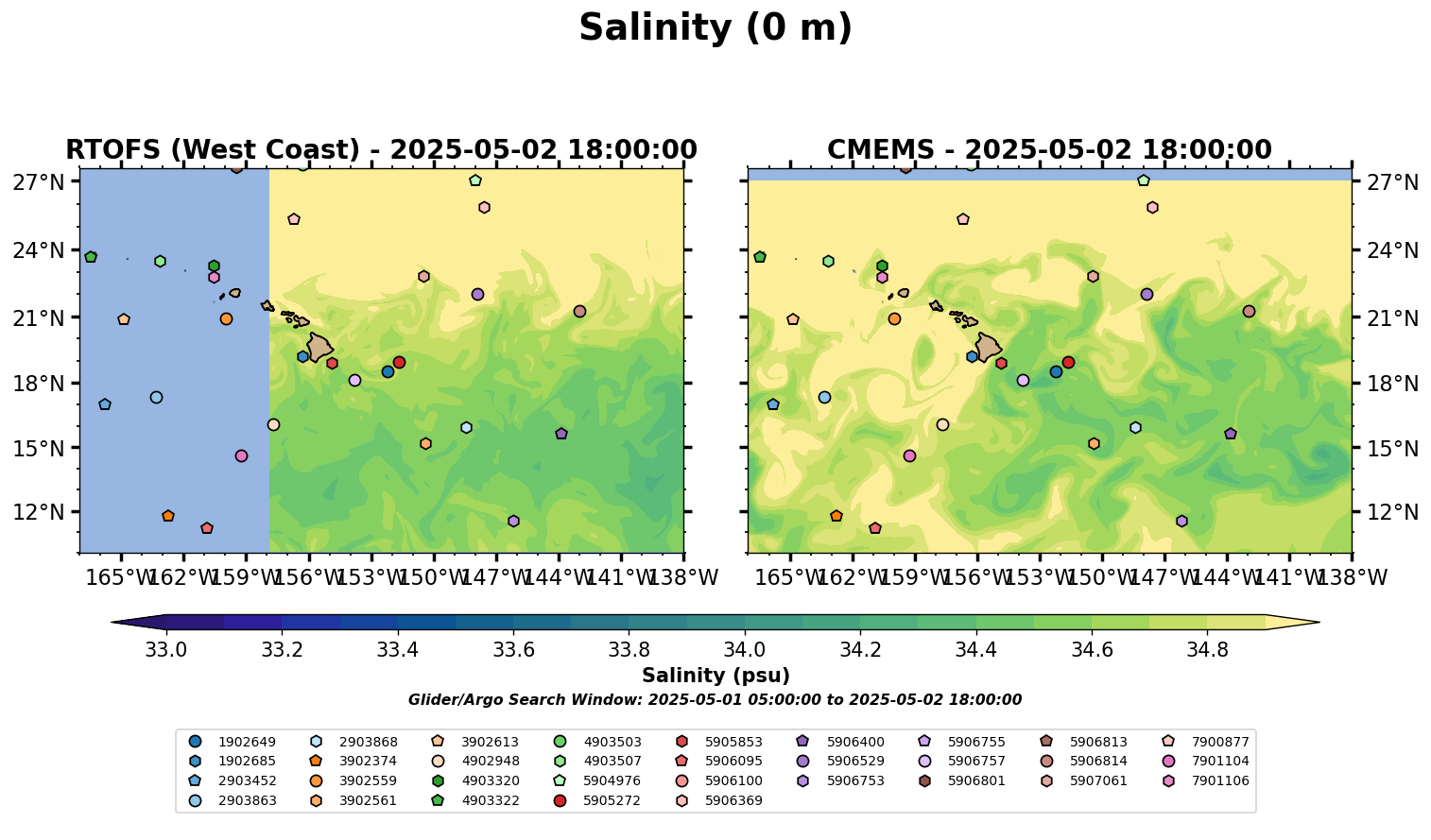 Salinity (0 m)

RTOFS (West Coast) - 2025-05-02 18:00:00

27°N
24°N
21°N
18°N
15°N
12°N
165°W 162°W 159°W 156°W 153°W 150°W 147°W 144°W 141°W 138°W

CMEMS - 2025-05-02 18:00:00

27°N
24°N
21°N
18°N
15°N
12°N
165°W 162°W 159°W 156°W 153°W 150°W 147°W 144°W 141°W 138°W

33.0 33.2 33.4 33.6 33.8 34.0 34.2 34.4 34.6 34.8

Salinity (psu)

Glider/Argo Search Window: 2025-05-01 05:00:00 to 2025-05-02 18:00:00

1902649
1902685
2903452
2903863
2903868
3902374
3902559
3902561
3902613
4902948
4903320
4903322
4903503
4903507
5904976
5905272
5905853
5906095
5906100
5906369
5906400
5906529
5906753
5906755
5906757
5906801
5906813
5906814
5907061
7900877
7901104
7901106